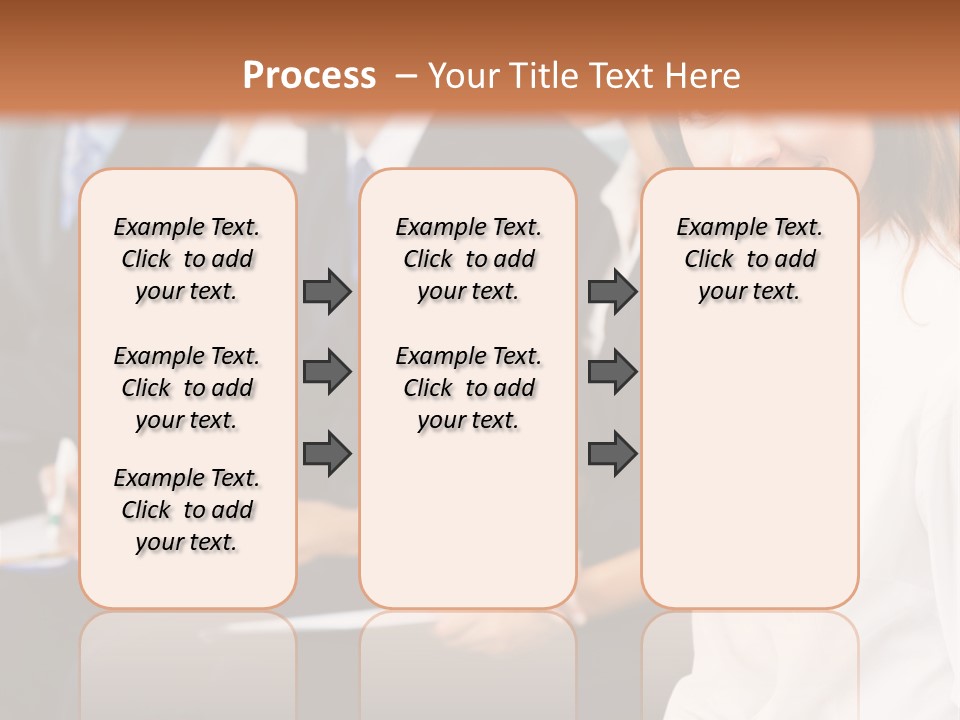 Process – Your Title Text Here

Example Text. Click to add your text.

Example Text. Click to add your text.

Example Text. Click to add your text.

Example Text. Click to add your text.

Example Text. Click to add your text.

Example Text. Click to add your text.